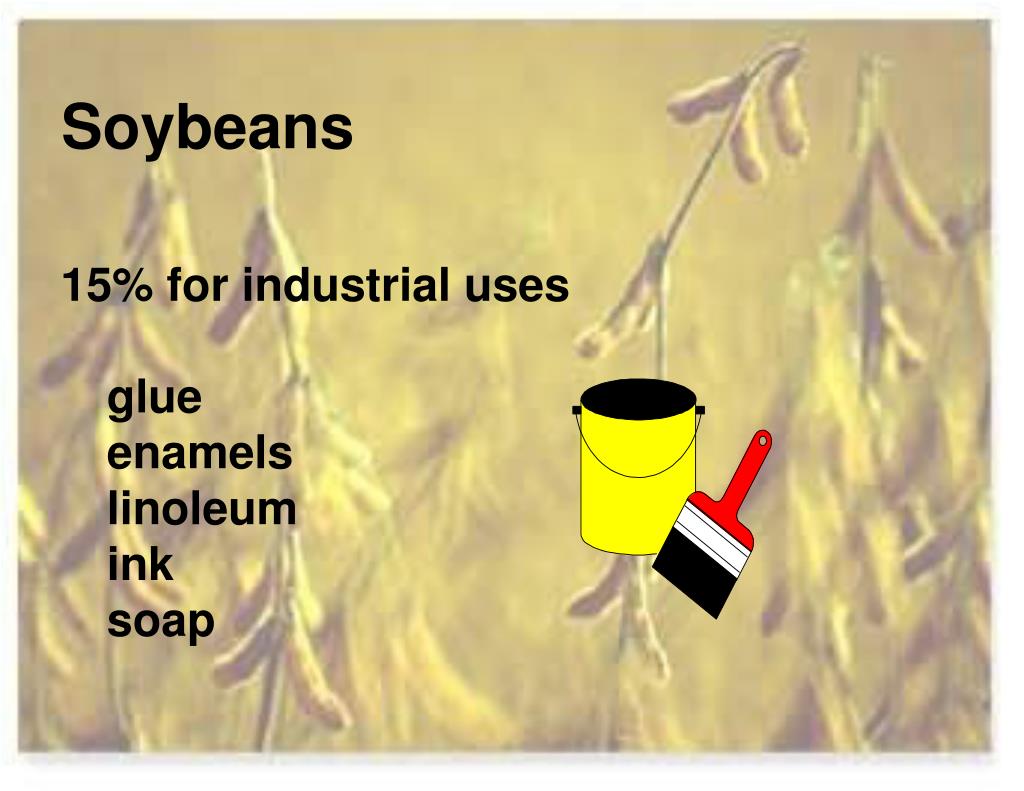 Soybeans

15% for industrial uses

glue
enamels
linoleum
ink
soap